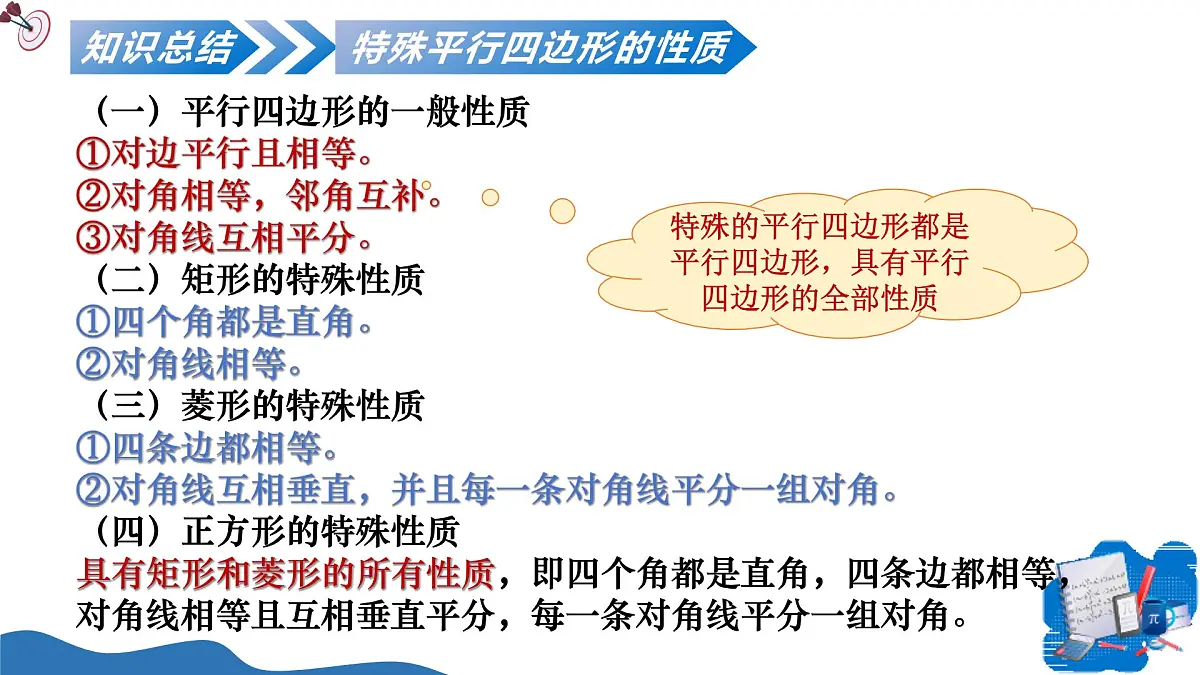 知识总结

特殊平行四边形的性质

（一）平行四边形的一般性质
①对边平行且相等。
②对角相等，邻角互补。
③对角线互相平分。
（二）矩形的特殊性质
①四个角都是直角。
②对角线相等。
（三）菱形的特殊性质
①四条边都相等。
②对角线互相垂直，并且每一条对角线平分一组对角。
（四）正方形的特殊性质
具有矩形和菱形的所有性质，即四个角都是直角，四条边都相等，对角线相等且互相垂直平分，每一条对角线平分一组对角。

特殊的平行四边形都是平行四边形，具有平行四边形的全部性质